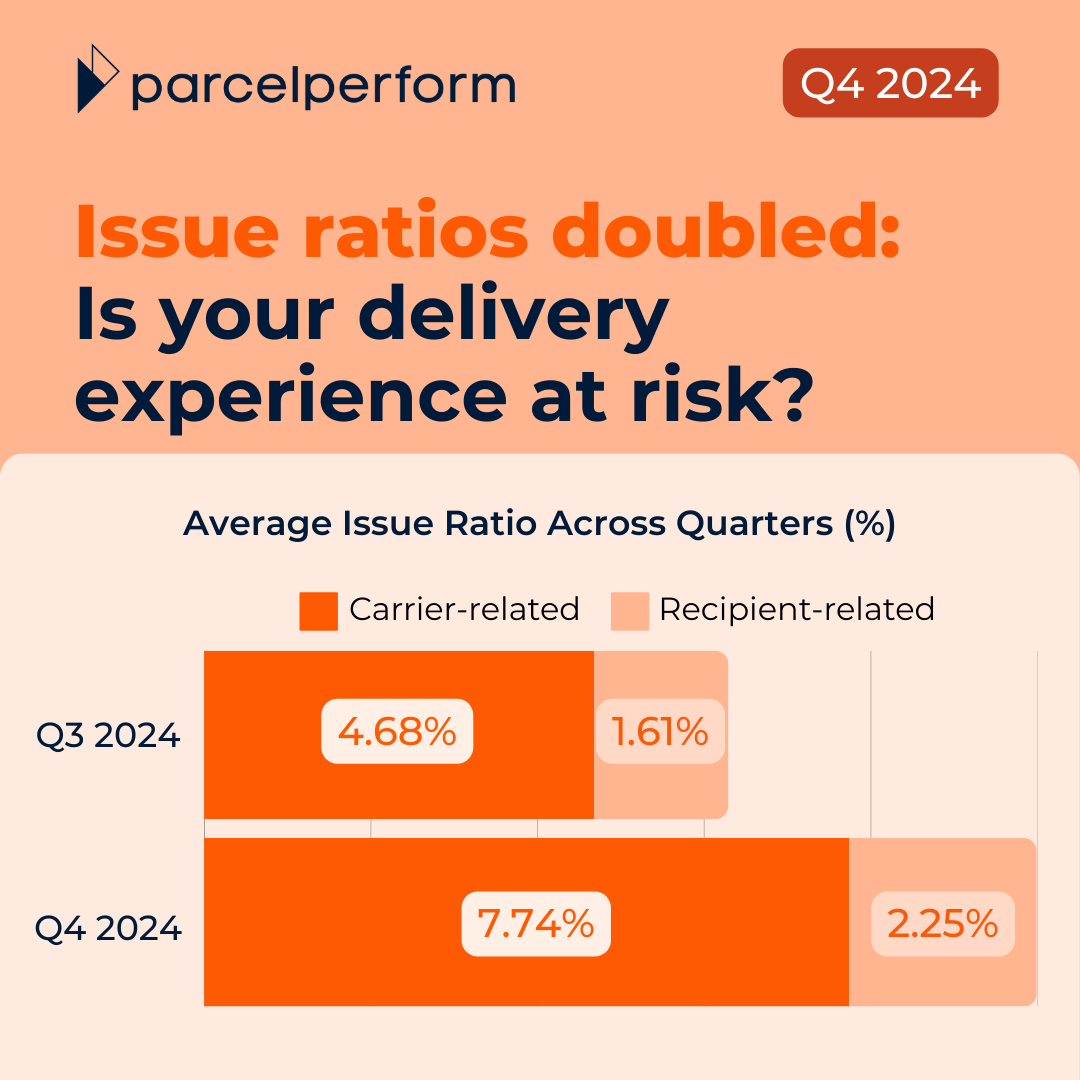 parcelperform

Q4 2024

Issue ratios doubled: Is your delivery experience at risk?

Average Issue Ratio Across Quarters (%)

Carrier-related Recipient-related

Q3 2024 4.68% 1.61%

Q4 2024 7.74% 2.25%